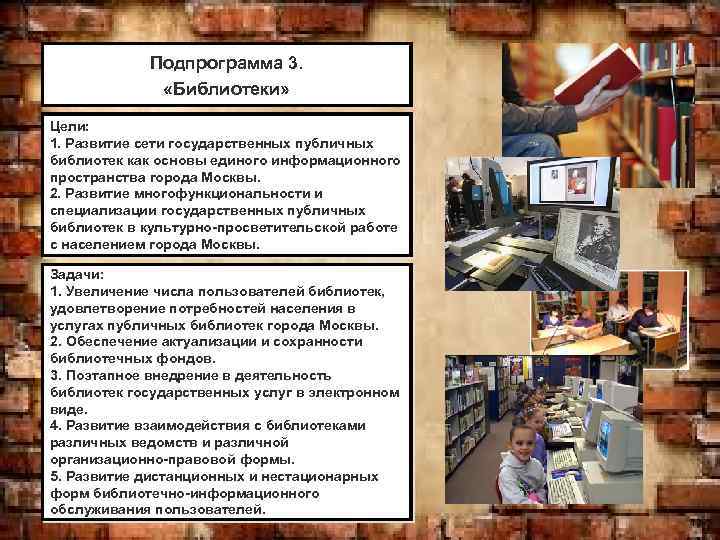 Подпрограмма 3.
«Библиотеки»

Цели:
1. Развитие сети государственных публичных библиотек как основы единого информационного пространства города Москвы.
2. Развитие многофункциональности и специализации государственных публичных библиотек в культурно-просветительской работе с населением города Москвы.

Задачи:
1. Увеличение числа пользователей библиотек, удовлетворение потребностей населения в услугах публичных библиотек города Москвы.
2. Обеспечение актуализации и сохранности библиотечных фондов.
3. Поэтапное внедрение в деятельность библиотек государственных услуг в электронном виде.
4. Развитие взаимодействия с библиотеками различных ведомств и различной организационно-правовой формы.
5. Развитие дистанционных и нестационарных форм библиотечно-информационного обслуживания пользователей.